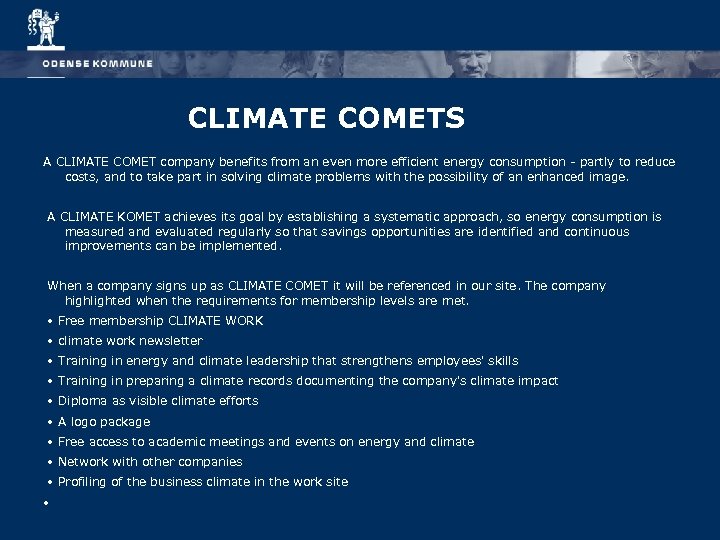 ODENSE KOMMUNE

CLIMATE COMETS

A CLIMATE COMET company benefits from an even more efficient energy consumption - partly to reduce costs, and to take part in solving climate problems with the possibility of an enhanced image.

A CLIMATE KOMET achieves its goal by establishing a systematic approach, so energy consumption is measured and evaluated regularly so that savings opportunities are identified and continuous improvements can be implemented.

When a company signs up as CLIMATE COMET it will be referenced in our site. The company highlighted when the requirements for membership levels are met.

• Free membership CLIMATE WORK
• climate work newsletter
• Training in energy and climate leadership that strengthens employees' skills
• Training in preparing a climate records documenting the company's climate impact
• Diploma as visible climate efforts
• A logo package
• Free access to academic meetings and events on energy and climate
• Network with other companies
• Profiling of the business climate in the work site
•